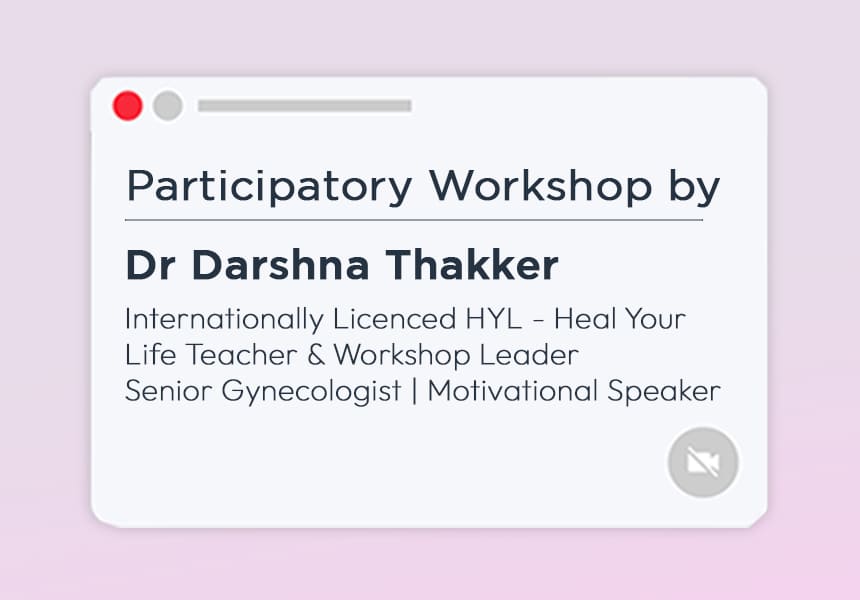 Participatory Workshop by

Dr Darshna Thakker

Internationally Licenced HYL - Heal Your Life Teacher & Workshop Leader
Senior Gynecologist | Motivational Speaker